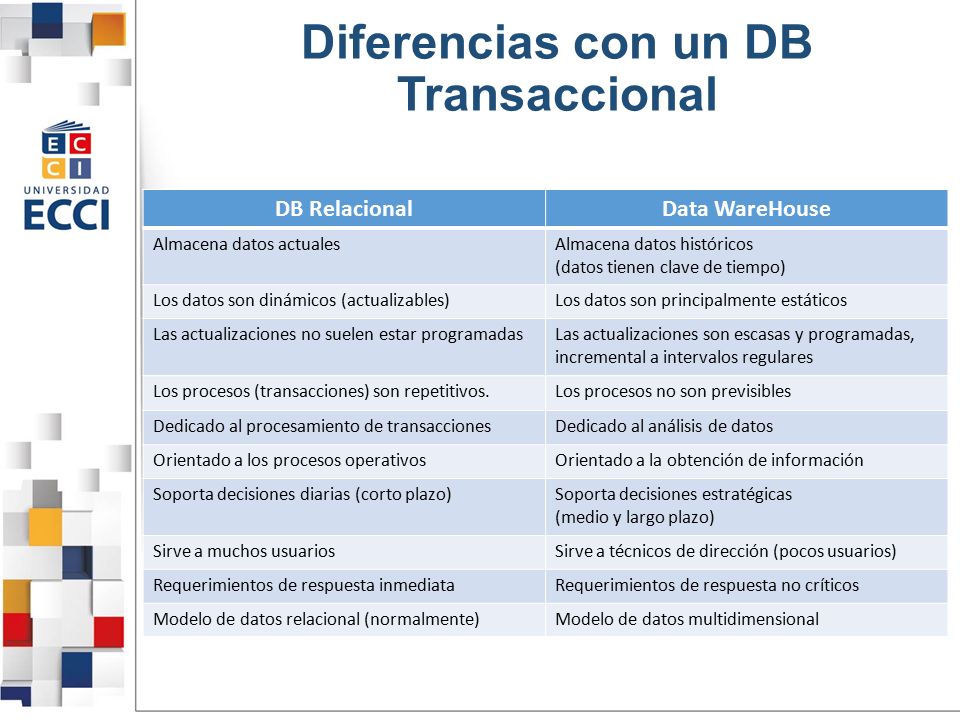 E C
C I
UNIVERSIDAD
ECCI

Diferencias con un DB Transaccional

| DB Relacional | Data WareHouse |
|---|---|
| Almacena datos actuales | Almacena datos históricos (datos tienen clave de tiempo) |
| Los datos son dinámicos (actualizables) | Los datos son principalmente estáticos |
| Las actualizaciones no suelen estar programadas | Las actualizaciones son escasas y programadas, incremental a intervalos regulares |
| Los procesos (transacciones) son repetitivos. | Los procesos no son previsibles |
| Dedicado al procesamiento de transacciones | Dedicado al análisis de datos |
| Orientado a los procesos operativos | Orientado a la obtención de información |
| Soporta decisiones diarias (corto plazo) | Soporta decisiones estratégicas (medio y largo plazo) |
| Sirve a muchos usuarios | Sirve a técnicos de dirección (pocos usuarios) |
| Requerimientos de respuesta inmediata | Requerimientos de respuesta no críticos |
| Modelo de datos relacional (normalmente) | Modelo de datos multidimensional |